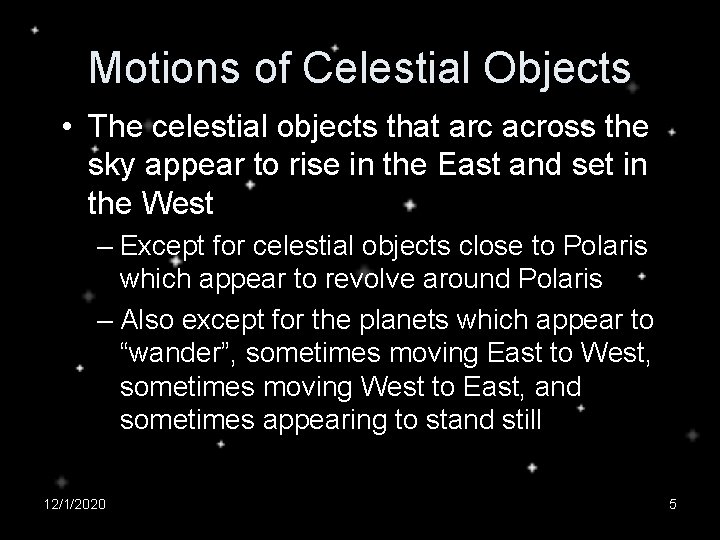 Motions of Celestial Objects

• The celestial objects that arc across the sky appear to rise in the East and set in the West

– Except for celestial objects close to Polaris which appear to revolve around Polaris

– Also except for the planets which appear to “wander”, sometimes moving East to West, sometimes moving West to East, and sometimes appearing to stand still

12/1/2020

5